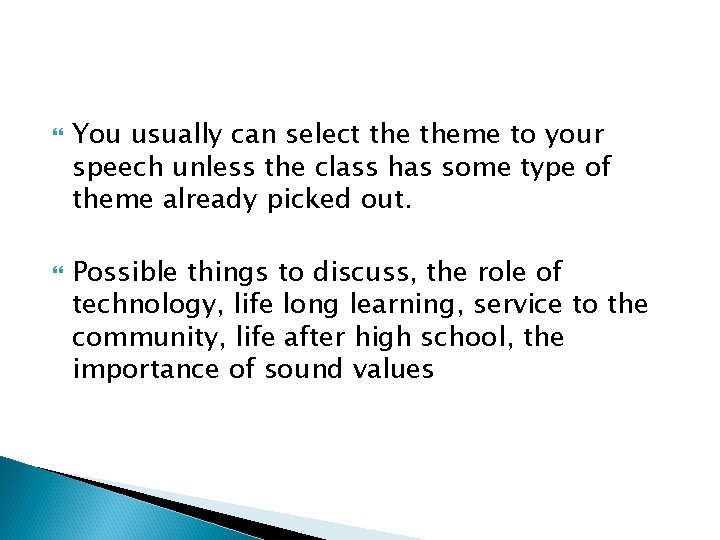 You usually can select the theme to your speech unless the class has some type of theme already picked out.

Possible things to discuss, the role of technology, life long learning, service to the community, life after high school, the importance of sound values